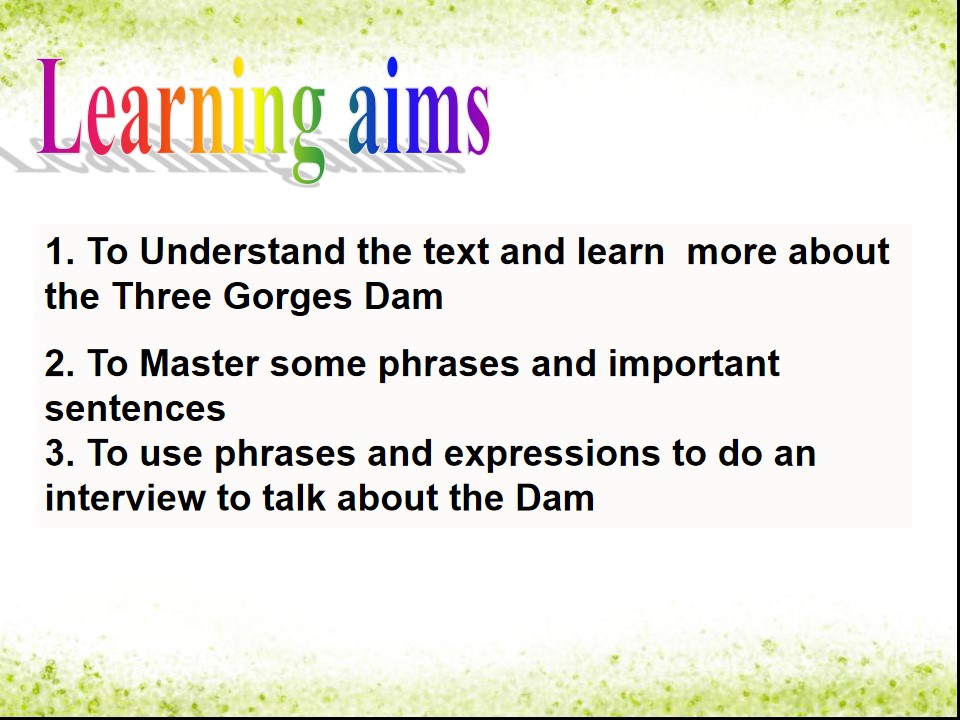 Learning aims

1. To Understand the text and learn more about the Three Gorges Dam

2. To Master some phrases and important sentences
3. To use phrases and expressions to do an interview to talk about the Dam